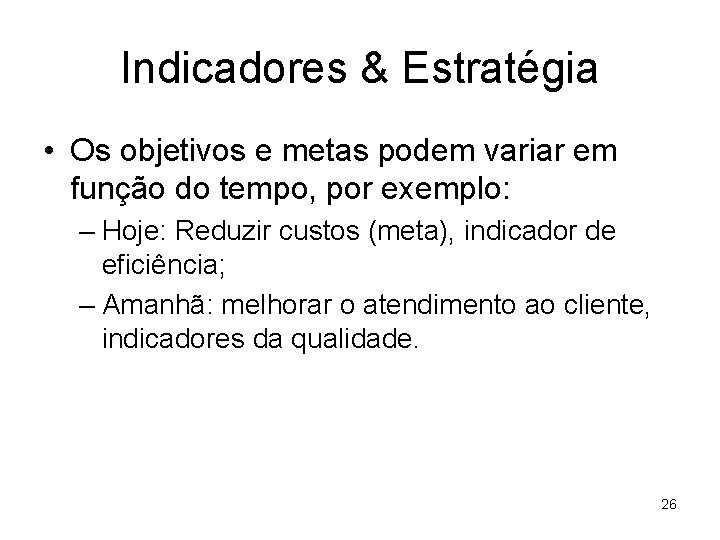 Indicadores & Estratégia

• Os objetivos e metas podem variar em função do tempo, por exemplo:

– Hoje: Reduzir custos (meta), indicador de eficiência;

– Amanhã: melhorar o atendimento ao cliente, indicadores da qualidade.

26